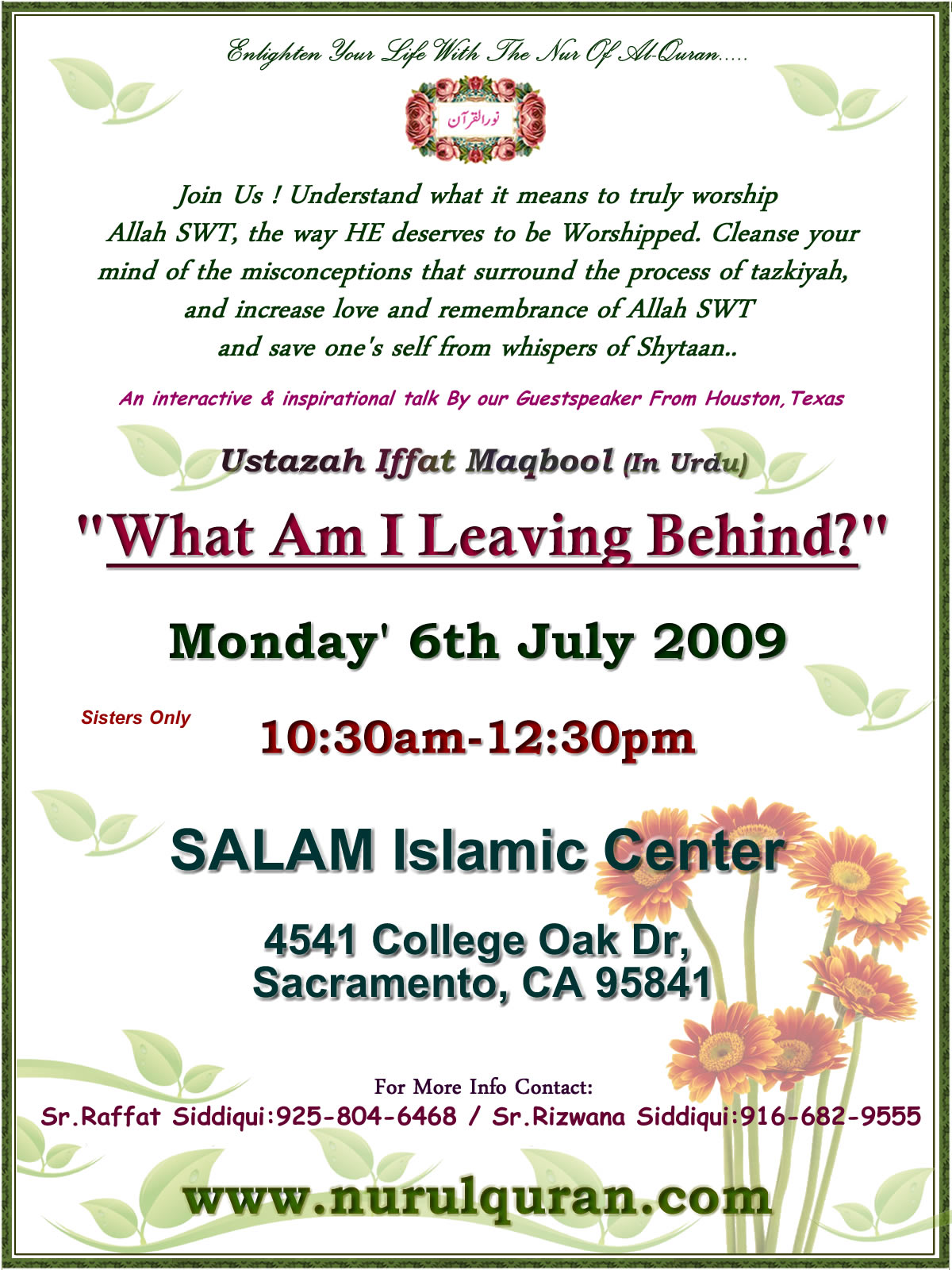 Enlighten Your Life With The Nur Of Al-Quran.....

نورالقرآن

Join Us ! Understand what it means to truly worship Allah SWT, the way HE deserves to be Worshipped. Cleanse your mind of the misconceptions that surround the process of tazkiyah, and increase love and remembrance of Allah SWT and save one's self from whispers of Shytaan..

An interactive & inspirational talk By our Guestspeaker From Houston,Texas

Ustazah Iffat Maqbool (In Urdu)

"What Am I Leaving Behind?"

Monday' 6th July 2009

Sisters Only

10:30am-12:30pm

SALAM Islamic Center

4541 College Oak Dr, Sacramento, CA 95841

For More Info Contact:
Sr.Raffat Siddiqui:925-804-6468 / Sr.Rizwana Siddiqui:916-682-9555

www.nurulquran.com